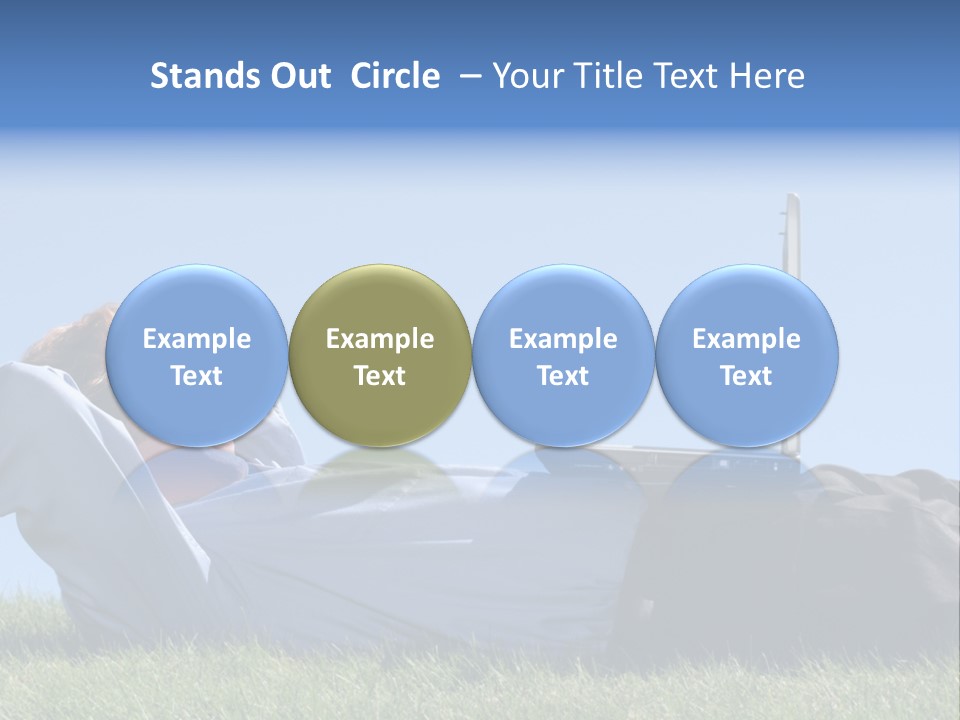 Stands Out Circle – Your Title Text Here

Example Text

Example Text

Example Text

Example Text